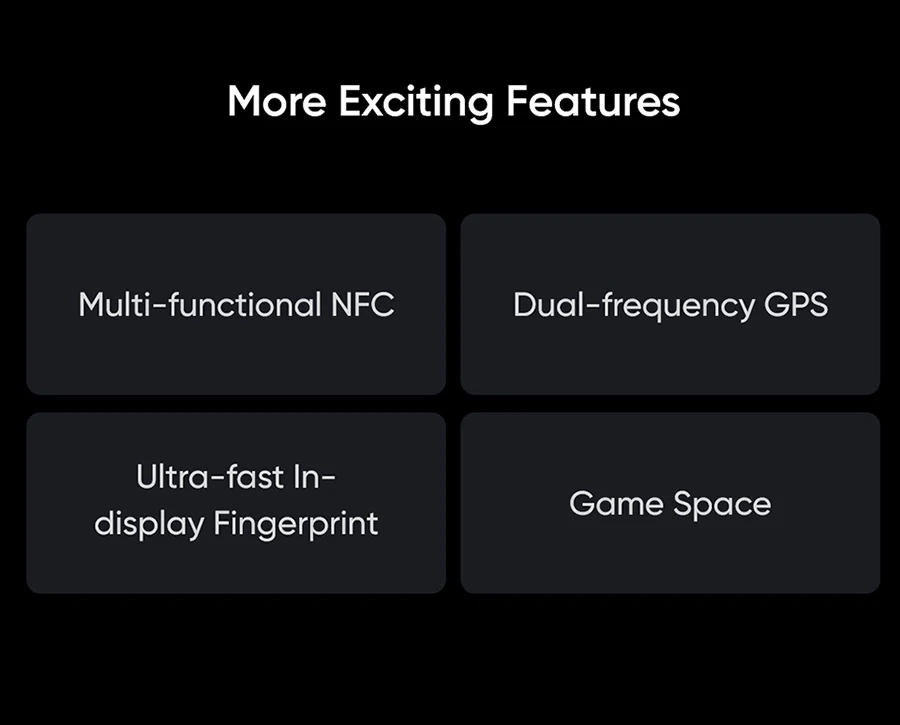 More Exciting Features

Multi-functional NFC

Dual-frequency GPS

Ultra-fast In-display Fingerprint

Game Space